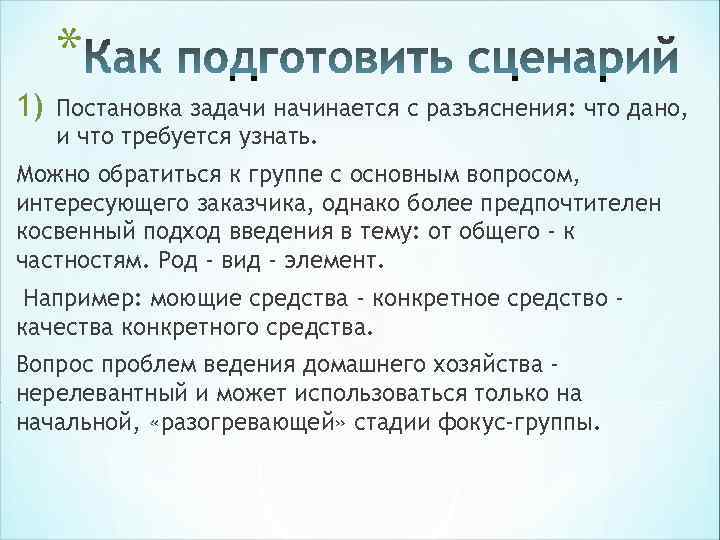 *Как подготовить сценарий

1) Постановка задачи начинается с разъяснения: что дано, и что требуется узнать.

Можно обратиться к группе с основным вопросом, интересующего заказчика, однако более предпочтителен косвенный подход введения в тему: от общего - к частностям. Род - вид - элемент.

Например: моющие средства - конкретное средство - качества конкретного средства.

Вопрос проблем ведения домашнего хозяйства - нерелевантный и может использоваться только на начальной, «разогревающей» стадии фокус-группы.